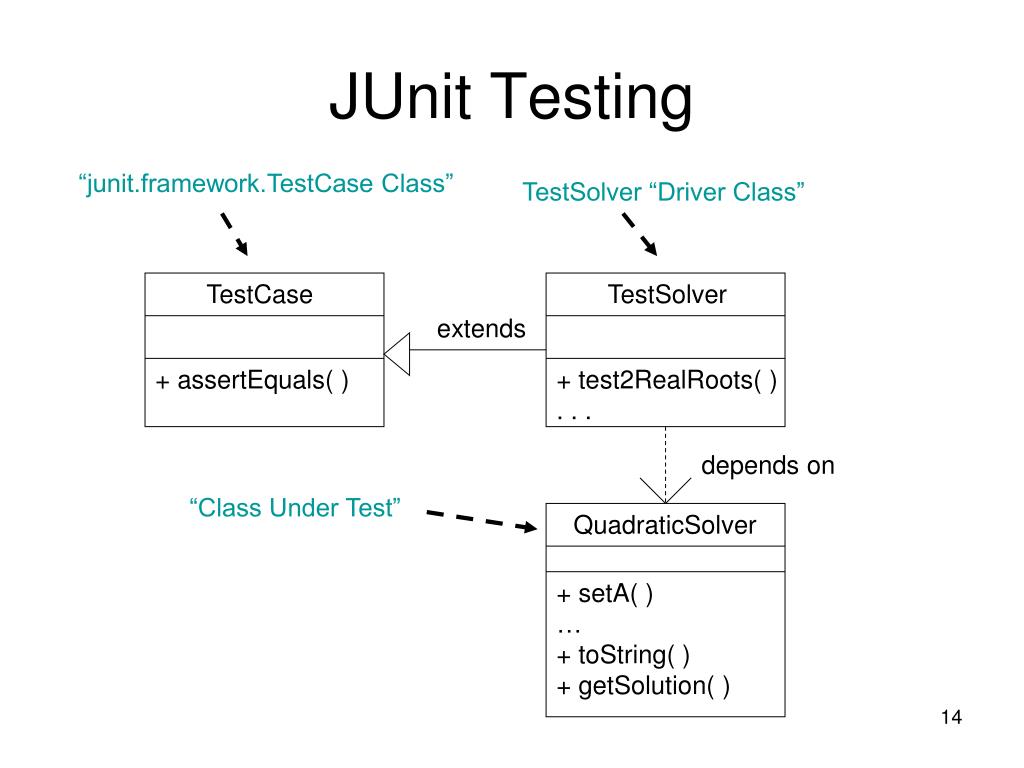 JUnit Testing

“junit.framework.TestCase Class”

TestSolver “Driver Class”

TestCase

+ assertEquals( )

extends

TestSolver

+ test2RealRoots( )
. . .

depends on

“Class Under Test”

QuadraticSolver

+ setA( )
…
+ toString( )
+ getSolution( )

14